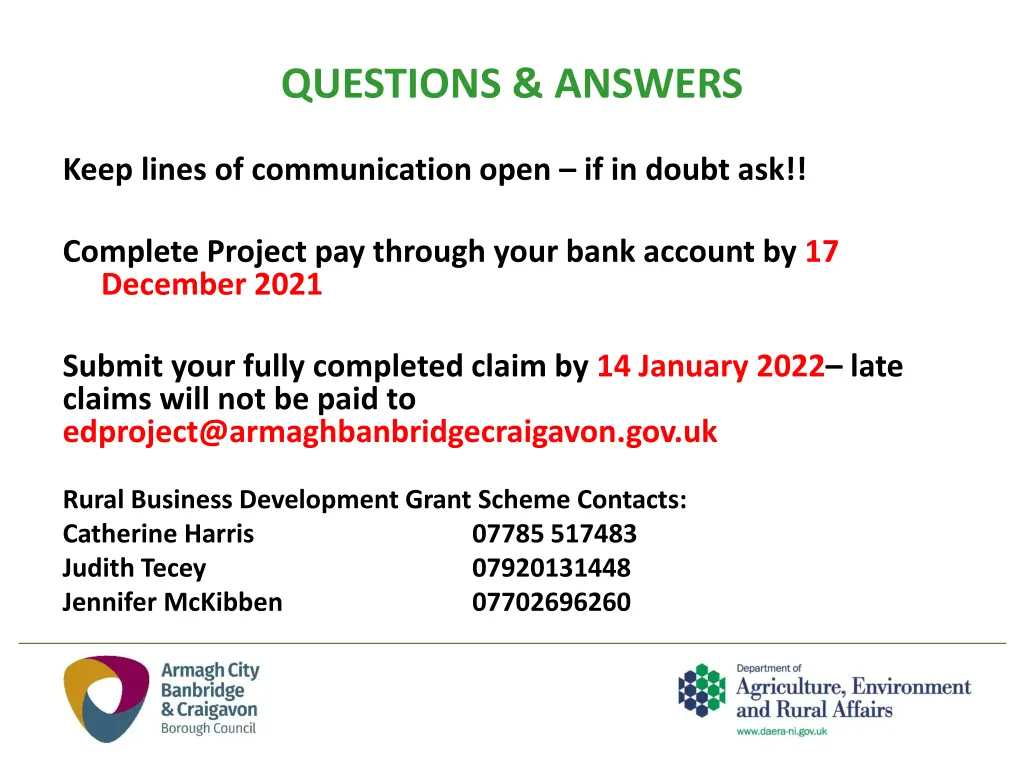 QUESTIONS & ANSWERS

Keep lines of communication open – if in doubt ask!!

Complete Project pay through your bank account by 17 December 2021

Submit your fully completed claim by 14 January 2022– late claims will not be paid to edproject@armaghbanbridgecraigavon.gov.uk

Rural Business Development Grant Scheme Contacts:
Catherine Harris 07785 517483
Judith Tecey 07920131448
Jennifer McKibben 07702696260

Armagh City Banbridge & Craigavon Borough Council

Department of Agriculture, Environment and Rural Affairs
www.daera-ni.gov.uk